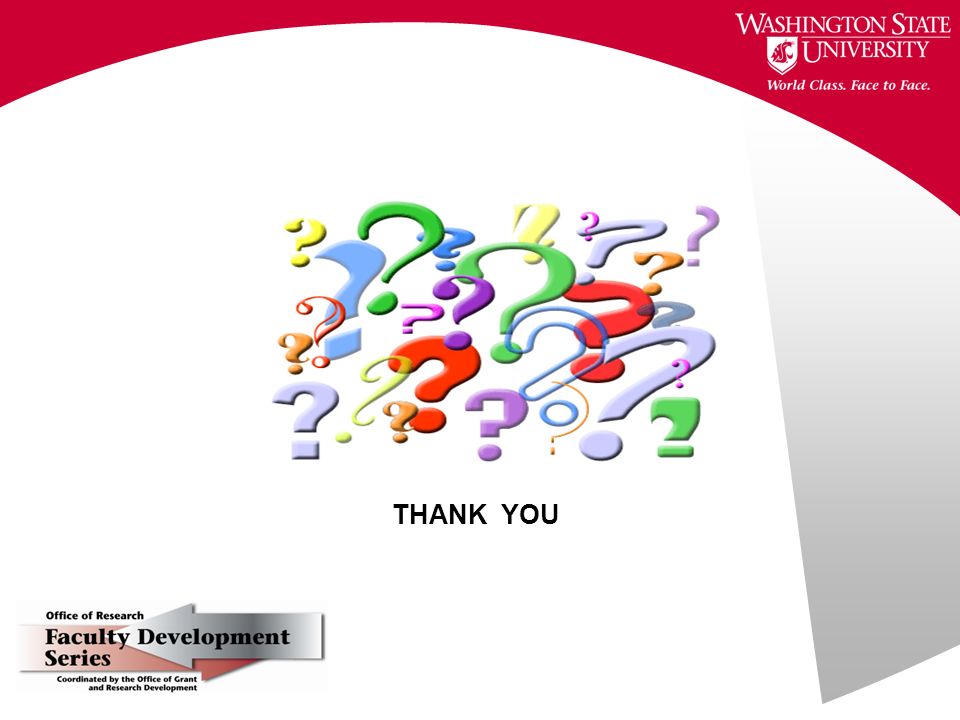 WASHINGTON STATE
UNIVERSITY
World Class. Face to Face.

THANK YOU

Office of Research
Faculty Development Series
Coordinated by the Office of Grant and Research Development